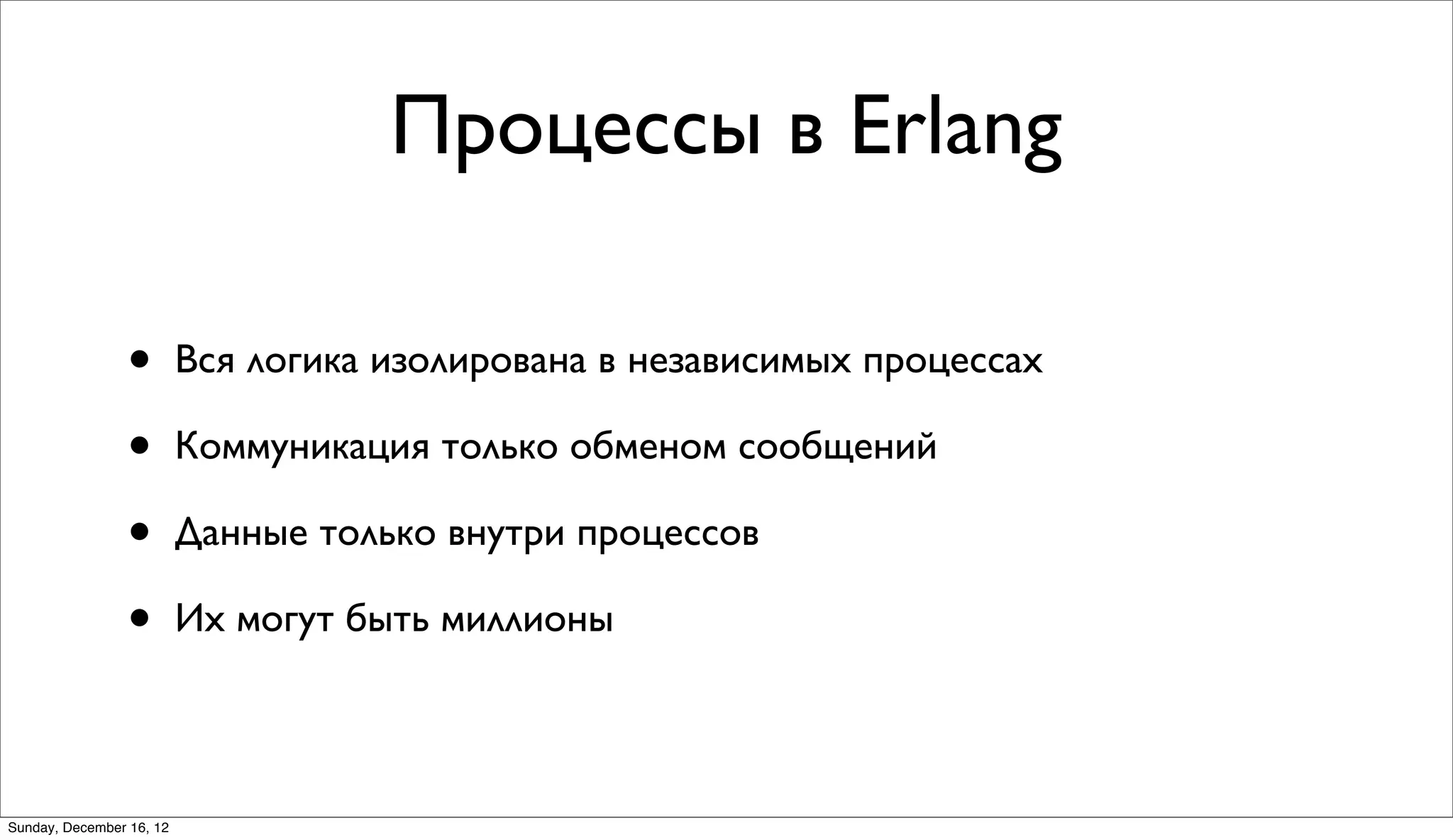 Процессы в Erlang

• Вся логика изолирована в независимых процессах

• Коммуникация только обменом сообщений

• Данные только внутри процессов

• Их могут быть миллионы

Sunday, December 16, 12